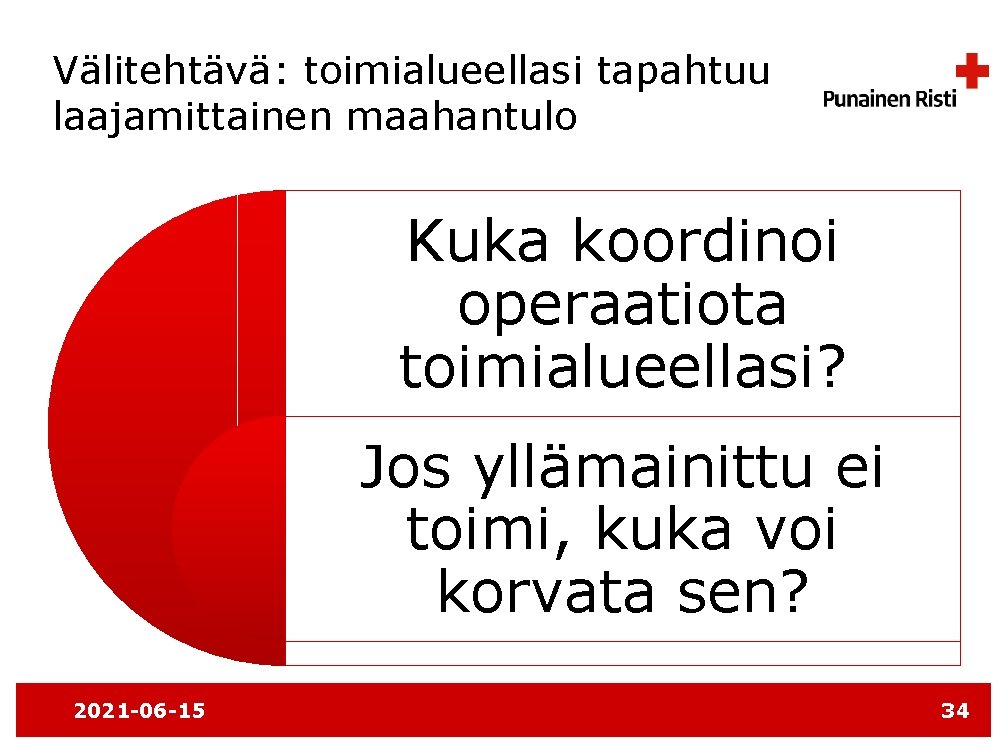 Välitehtävä: toimialueellasi tapahtuu laajamittainen maahantulo

Punainen Risti

Kuka koordinoi operaatiota toimialueellasi?

Jos yllämainittu ei toimi, kuka voi korvata sen?

2021-06-15

34